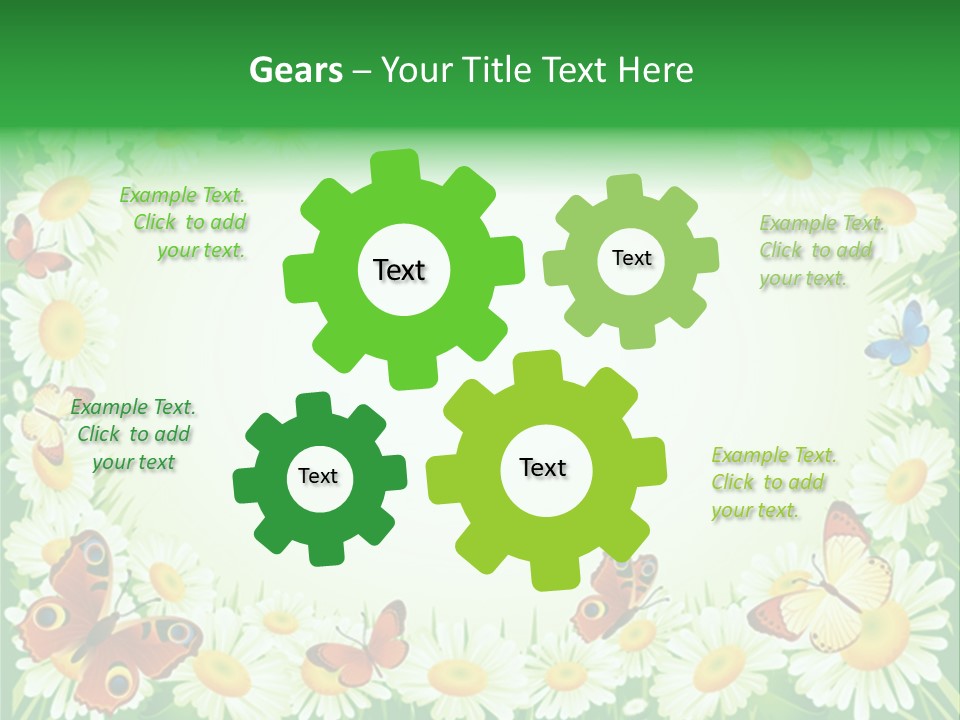 Gears – Your Title Text Here

Example Text. Click to add your text.

Text

Text

Example Text. Click to add your text.

Example Text. Click to add your text

Text

Text

Example Text. Click to add your text.